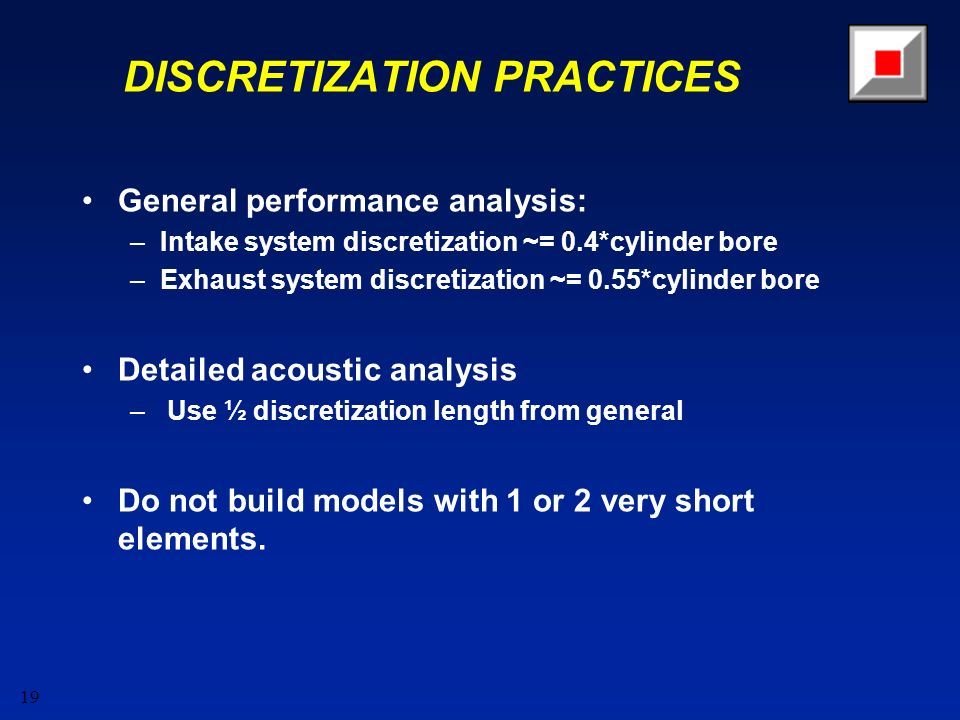 DISCRETIZATION PRACTICES

• General performance analysis:
– Intake system discretization ~= 0.4*cylinder bore
– Exhaust system discretization ~= 0.55*cylinder bore

• Detailed acoustic analysis
– Use ½ discretization length from general

• Do not build models with 1 or 2 very short elements.

19